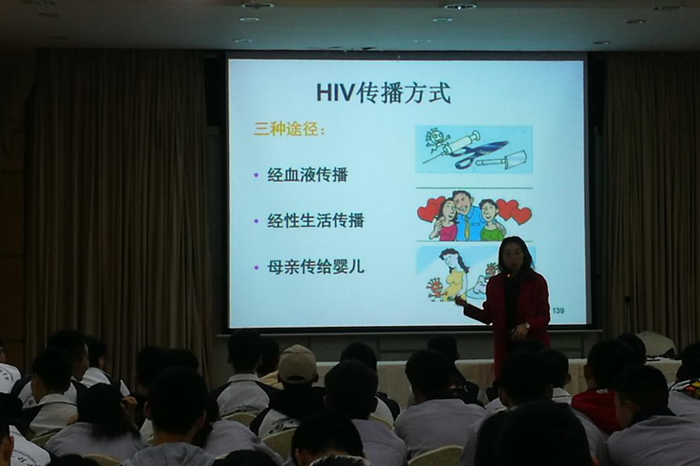 HIV传播方式

三种途径：

• 经血液传播

• 经性生活传播

• 母亲传给婴儿

139